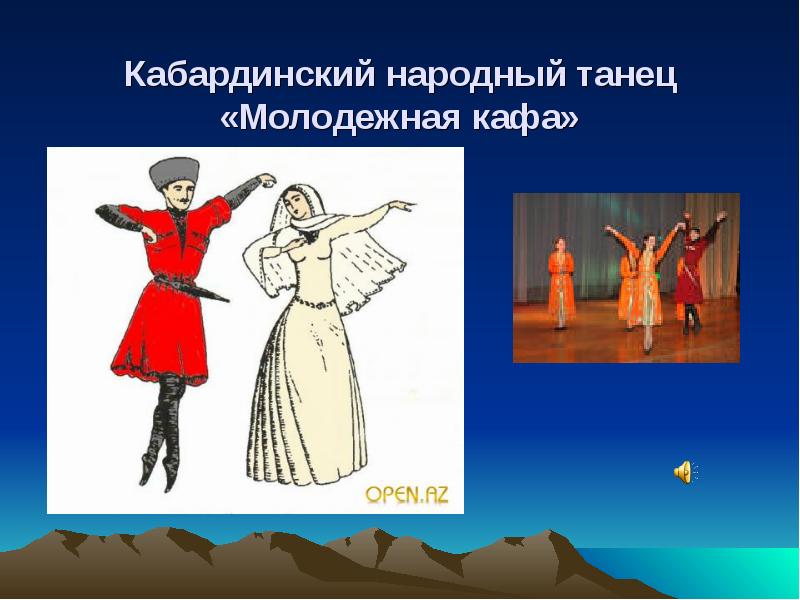 Кабардинский народный танец «Молодежная кафа»

OPEN.AZ